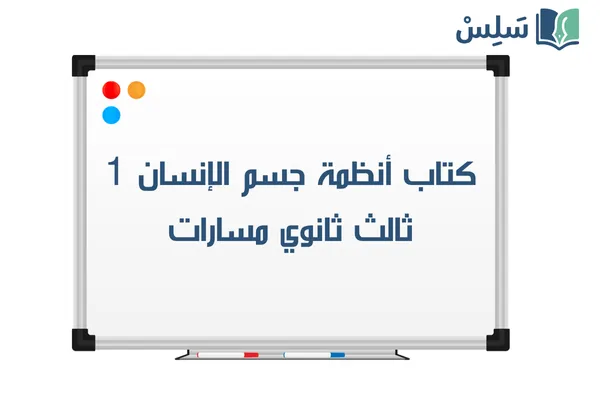 سَلِسْ

كتاب أنظمة جسم الإنسان 1
ثالث ثانوي مسارات